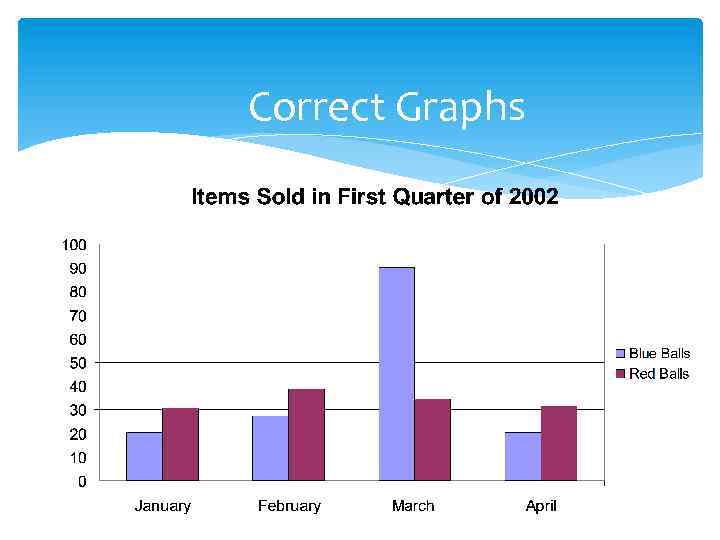 Correct Graphs

Items Sold in First Quarter of 2002

100
90
80
70
60
50
40
30
20
10
0

January
February
March
April

Blue Balls
Red Balls